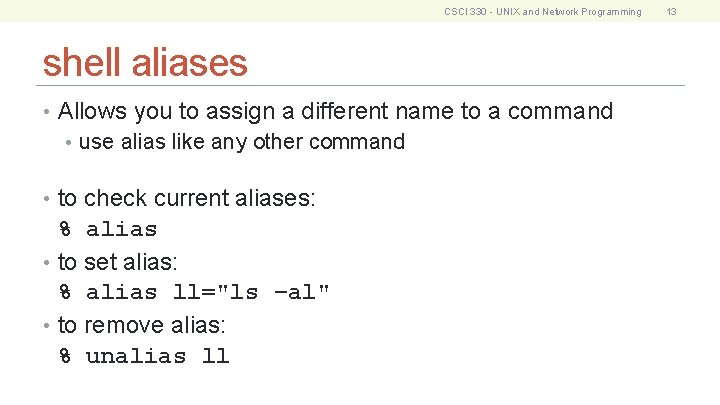 CSCI 330 - UNIX and Network Programming 13

shell aliases

• Allows you to assign a different name to a command
  • use alias like any other command

• to check current aliases:
% alias
• to set alias:
% alias ll="ls –al"
• to remove alias:
% unalias ll